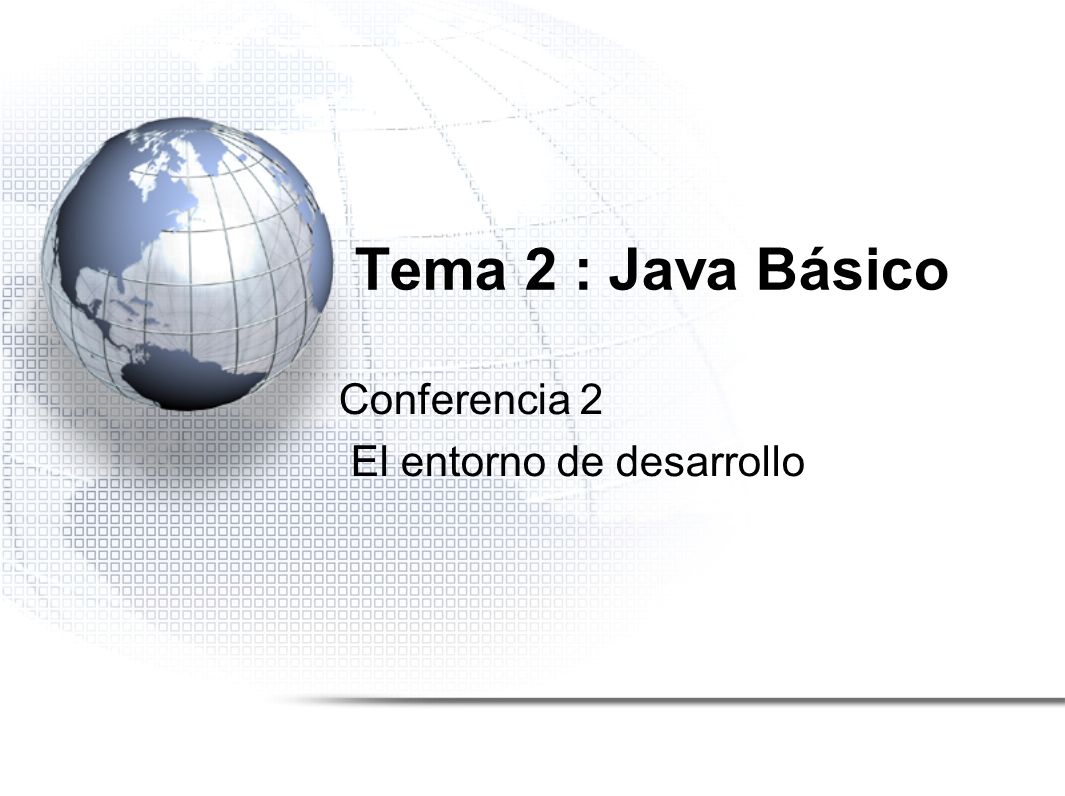 Tema 2 : Java Básico

Conferencia 2
El entorno de desarrollo